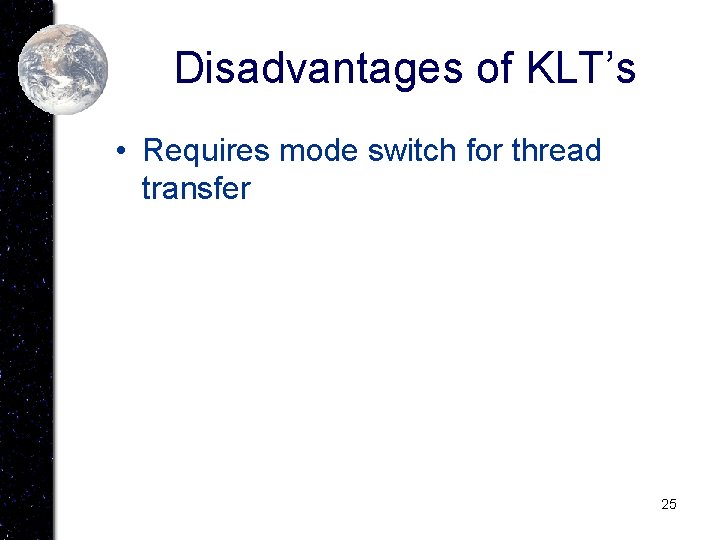 Disadvantages of KLT’s

• Requires mode switch for thread transfer

25